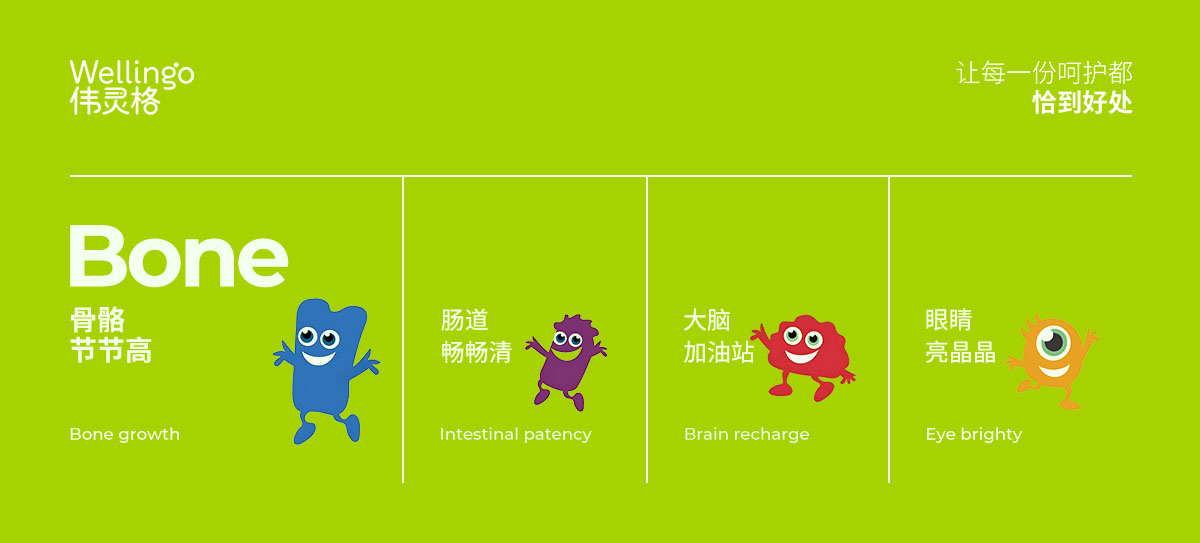 Wellingo
伟灵格

让每一份呵护都
恰到好处

Bone
骨骼
节节高

Bone growth

肠道
畅畅清

Intestinal patency

大脑
加油站

Brain recharge

眼睛
亮晶晶

Eye brighty